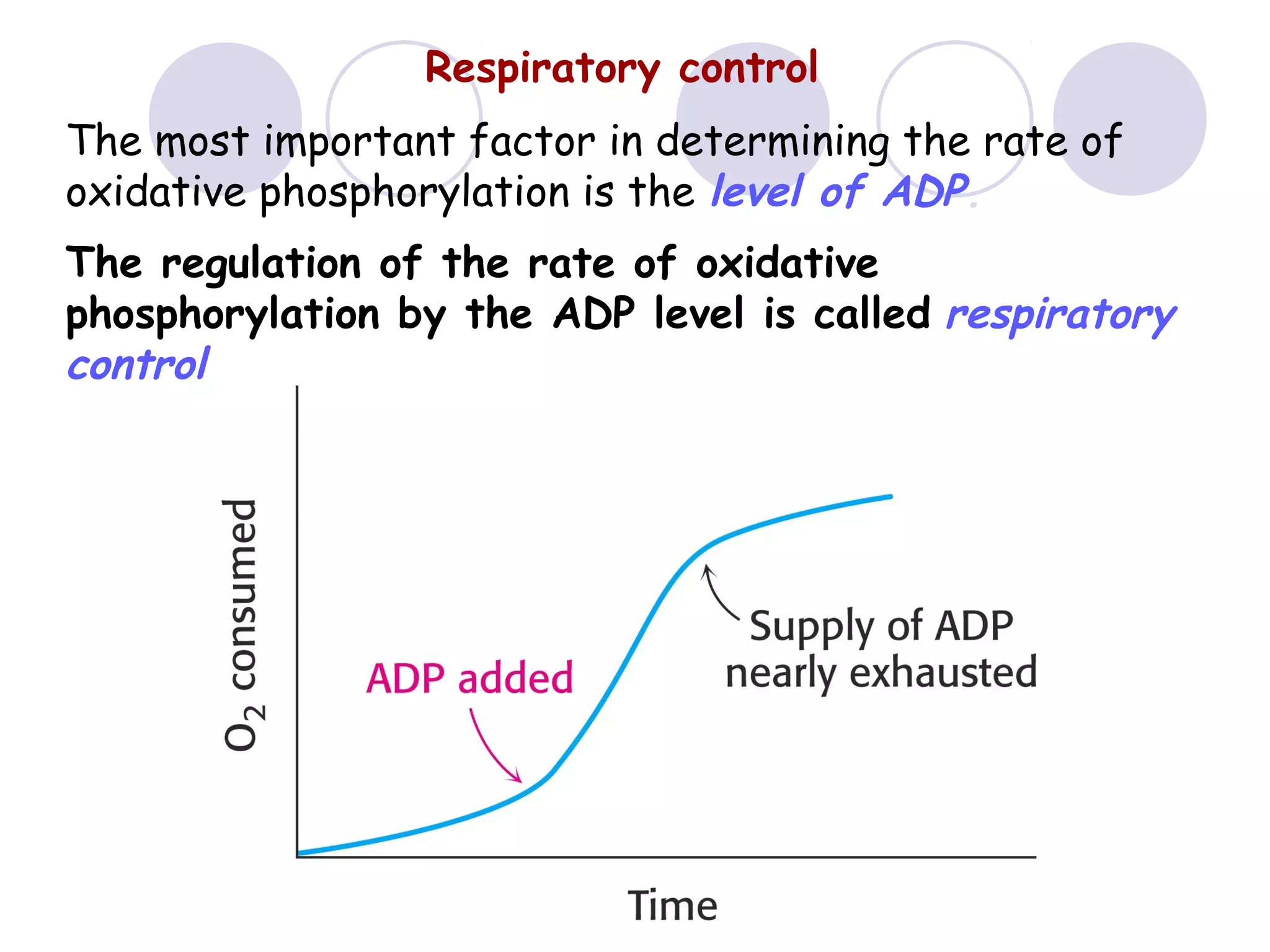 Respiratory control

The most important factor in determining the rate of oxidative phosphorylation is the level of ADP.

The regulation of the rate of oxidative phosphorylation by the ADP level is called respiratory control

$O_2$ consumed

ADP added

Supply of ADP nearly exhausted

Time